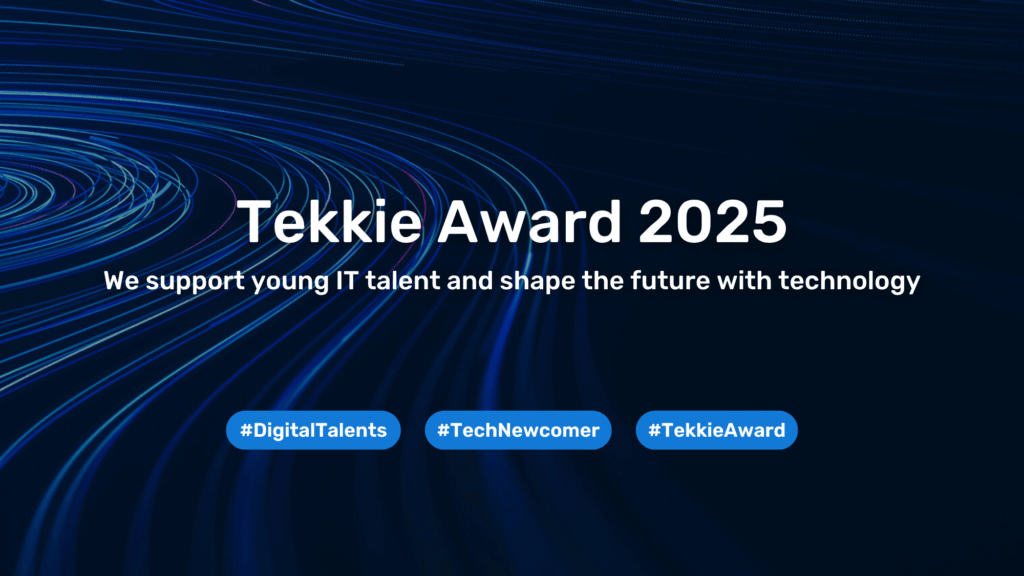 Tekkie Award 2025

We support young IT talent and shape the future with technology

#DigitalTalents #TechNewcomer #TekkieAward